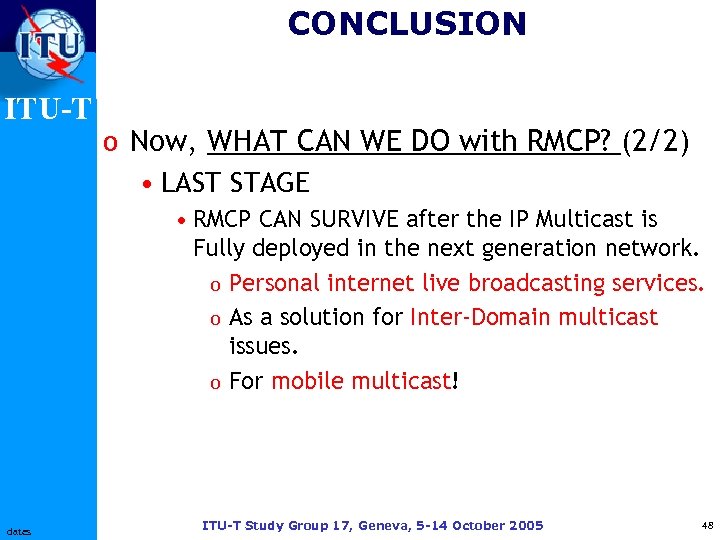 ITU

ITU-T

CONCLUSION

o Now, WHAT CAN WE DO with RMCP? (2/2)

• LAST STAGE

• RMCP CAN SURVIVE after the IP Multicast is Fully deployed in the next generation network.

o Personal internet live broadcasting services.

o As a solution for Inter-Domain multicast issues.

o For mobile multicast!

dates

ITU-T Study Group 17, Geneva, 5-14 October 2005

48